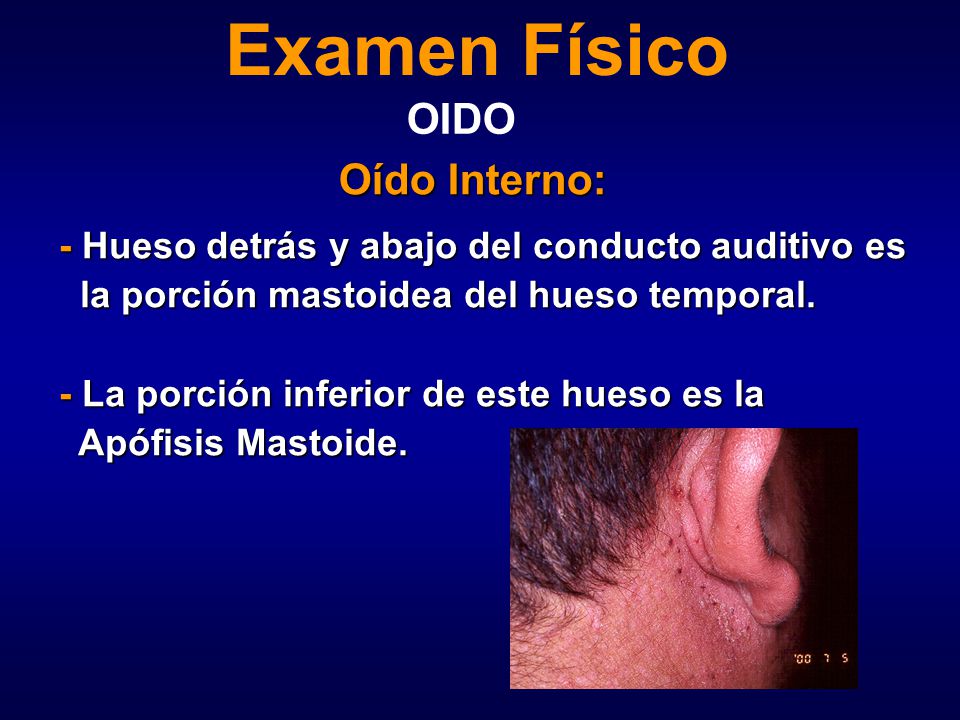 Examen Físico

OIDO

Oído Interno:

- Hueso detrás y abajo del conducto auditivo es la porción mastoidea del hueso temporal.

- La porción inferior de este hueso es la Apófisis Mastoide.

'00 7 5